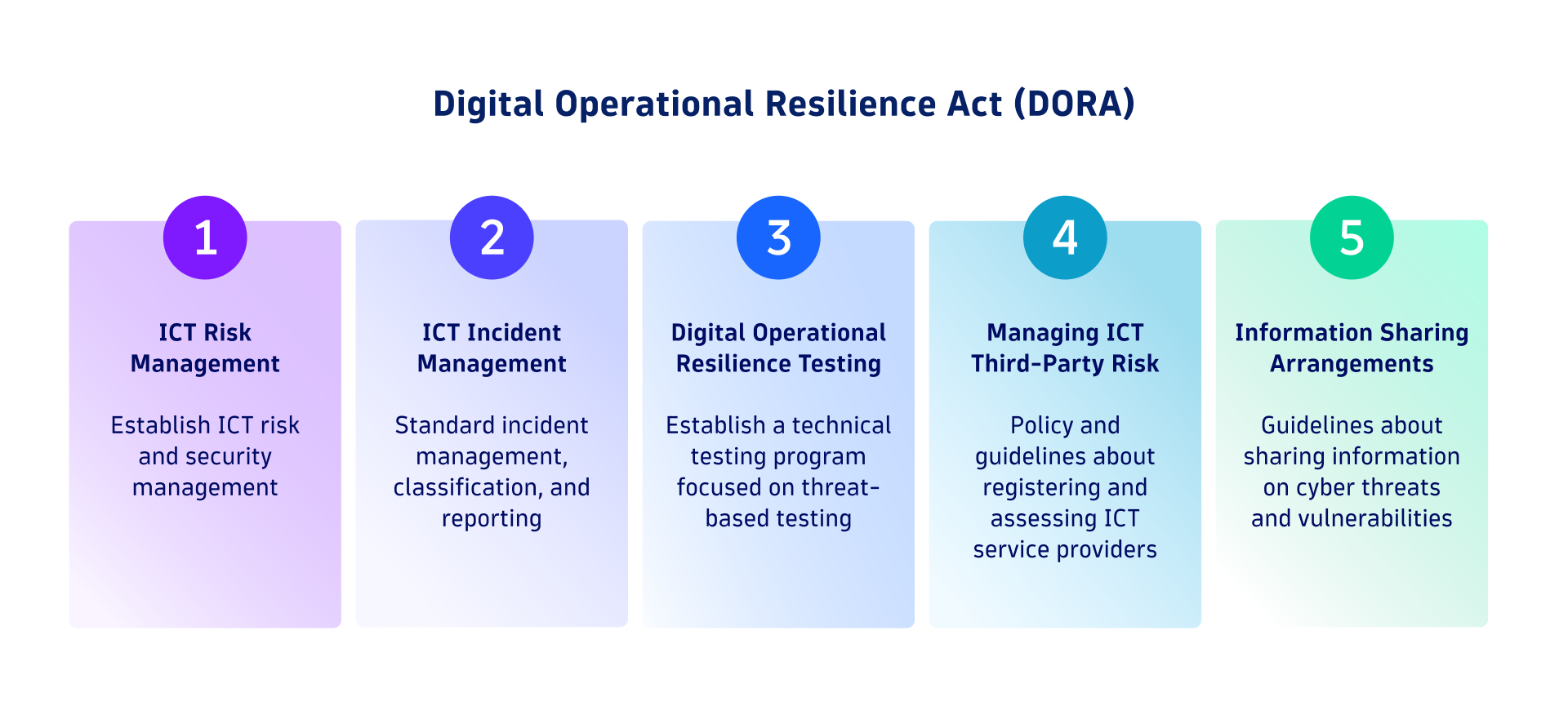 Digital Operational Resilience Act (DORA)

1

ICT Risk Management

Establish ICT risk and security management

2

ICT Incident Management

Standard incident management, classification, and reporting

3

Digital Operational Resilience Testing

Establish a technical testing program focused on threat-based testing

4

Managing ICT Third-Party Risk

Policy and guidelines about registering and assessing ICT service providers

5

Information Sharing Arrangements

Guidelines about sharing information on cyber threats and vulnerabilities